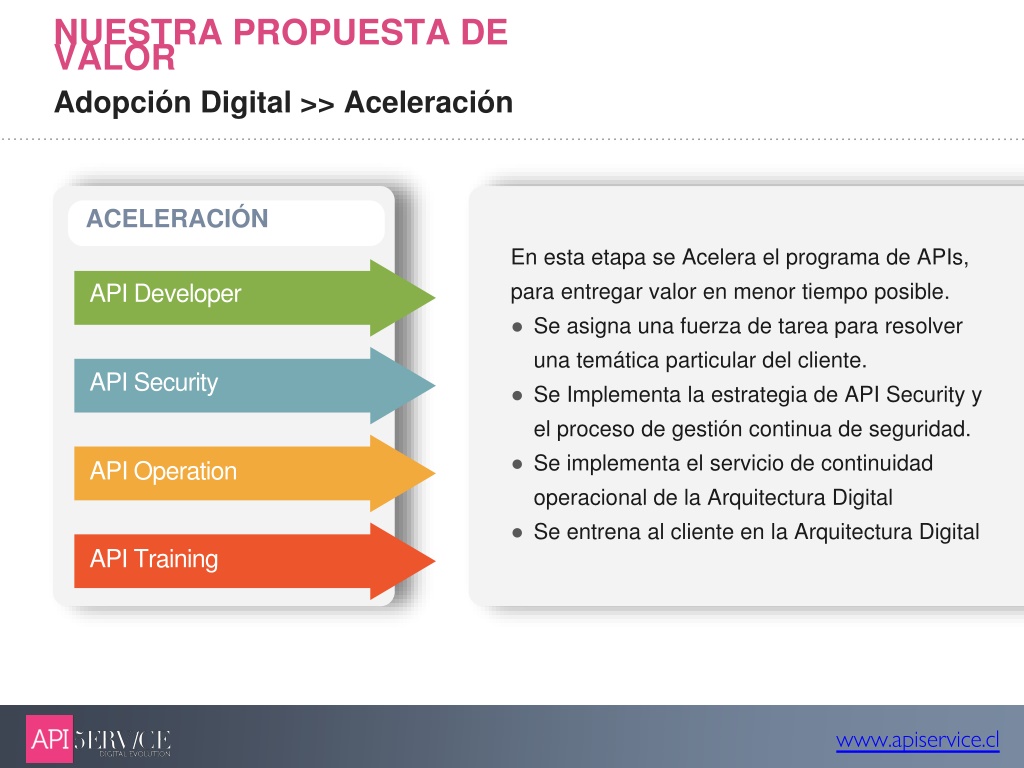 NUESTRA PROPUESTA DE VALOR
Adopción Digital >> Aceleración

ACELERACIÓN

API Developer

API Security

API Operation

API Training

En esta etapa se Acelera el programa de APIs, para entregar valor en menor tiempo posible.
● Se asigna una fuerza de tarea para resolver una temática particular del cliente.
● Se Implementa la estrategia de API Security y el proceso de gestión continua de seguridad.
● Se implementa el servicio de continuidad operacional de la Arquitectura Digital
● Se entrena al cliente en la Arquitectura Digital

API SERVICE
DIGITAL EVOLUTION

www.apiservice.cl